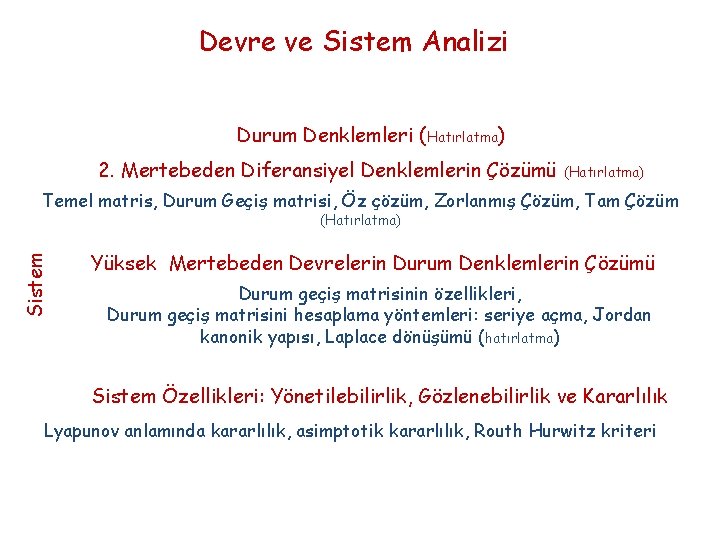 Devre ve Sistem Analizi

Durum Denklemleri (Hatırlatma)

2. Mertebeden Diferansiyel Denklemlerin Çözümü (Hatırlatma)

Temel matris, Durum Geçiş matrisi, Öz çözüm, Zorlanmış Çözüm, Tam Çözüm (Hatırlatma)

Sistem

Yüksek Mertebeden Devrelerin Durum Denklemlerin Çözümü

Durum geçiş matrisinin özellikleri,
Durum geçiş matrisini hesaplama yöntemleri: seriye açma, Jordan kanonik yapısı, Laplace dönüşümü (hatırlatma)

Sistem Özellikleri: Yönetilebilirlik, Gözlenebilirlik ve Kararlılık

Lyapunov anlamında kararlılık, asimptotik kararlılık, Routh Hurwitz kriteri